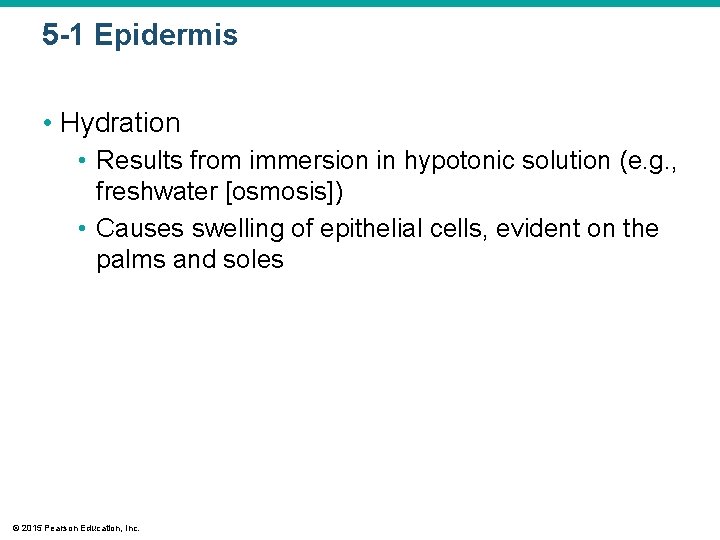 5-1 Epidermis

• Hydration
  • Results from immersion in hypotonic solution (e.g., freshwater [osmosis])
  • Causes swelling of epithelial cells, evident on the palms and soles

© 2015 Pearson Education, Inc.